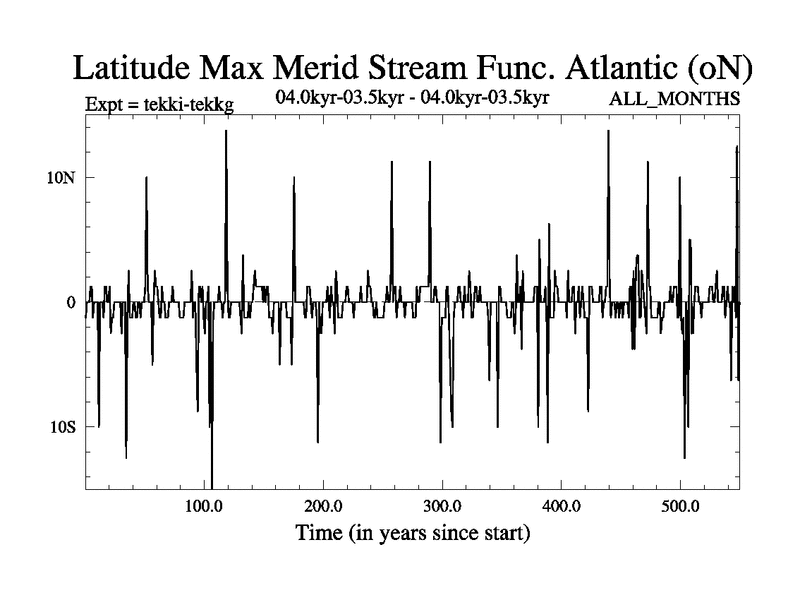 Latitude Max Merid Stream Func. Atlantic (oN)

Expt = tekki-tekkg
04.0kyr-03.5kyr - 04.0kyr-03.5kyr
ALL_MONTHS

10N
0
10S

100.0
200.0
300.0
400.0
500.0

Time (in years since start)